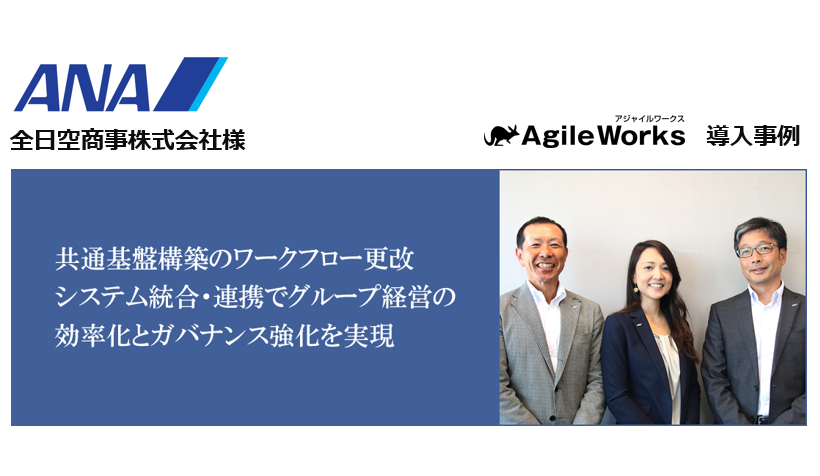 ANA

全日空商事株式会社様

アジャイルワークス
AgileWorks 導入事例

共通基盤構築のワークフロー更改
システム統合・連携でグループ経営の
効率化とガバナンス強化を実現